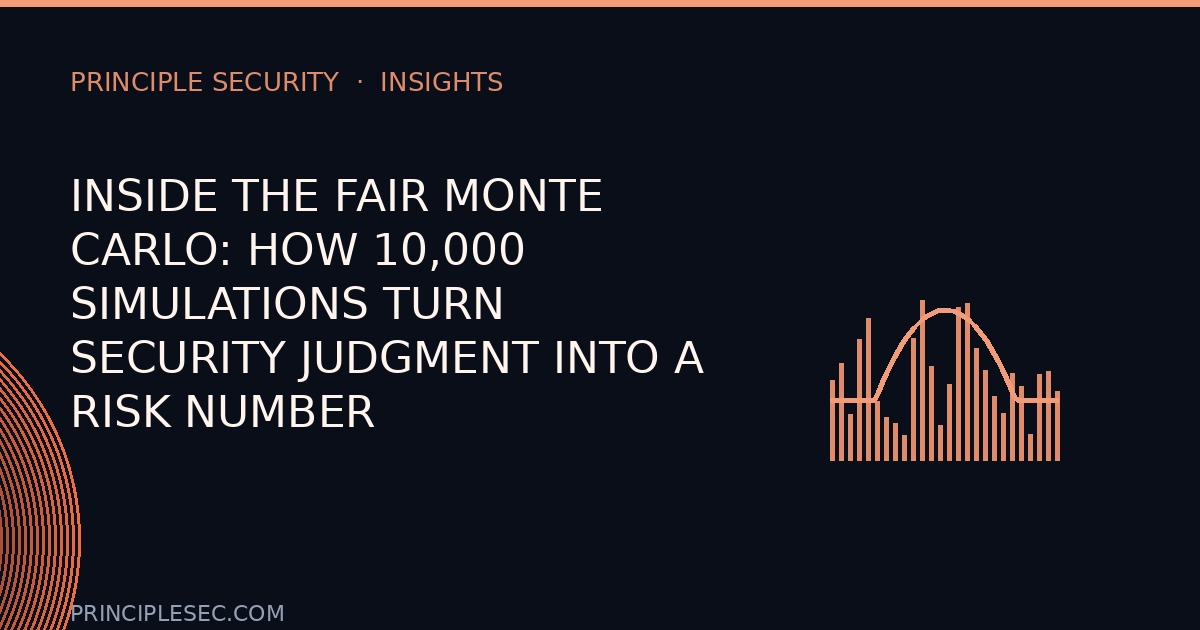 PRINCIPLE SECURITY · INSIGHTS

INSIDE THE FAIR MONTE CARLO: HOW 10,000 SIMULATIONS TURN SECURITY JUDGMENT INTO A RISK NUMBER

PRINCIPLESEC.COM